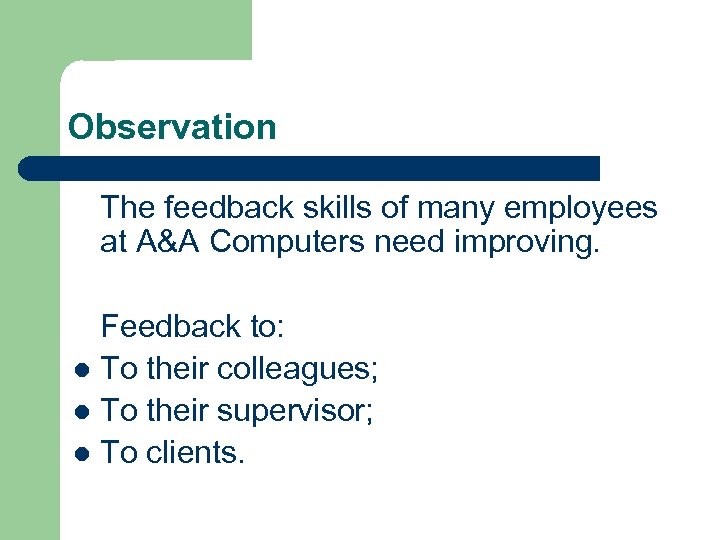 Observation

The feedback skills of many employees at A&A Computers need improving.

Feedback to:
- To their colleagues;
- To their supervisor;
- To clients.